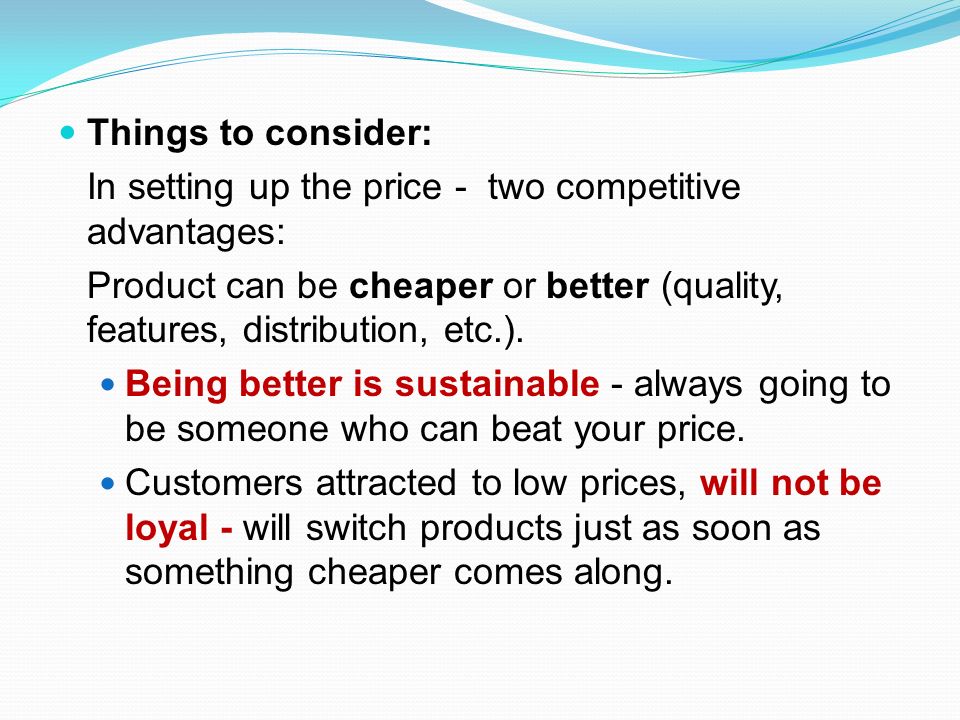 Things to consider:

In setting up the price -  two competitive advantages:

Product can be cheaper or better (quality, features, distribution, etc.).

Being better is sustainable - always going to be someone who can beat your price.

Customers attracted to low prices, will not be loyal - will switch products just as soon as something cheaper comes along.